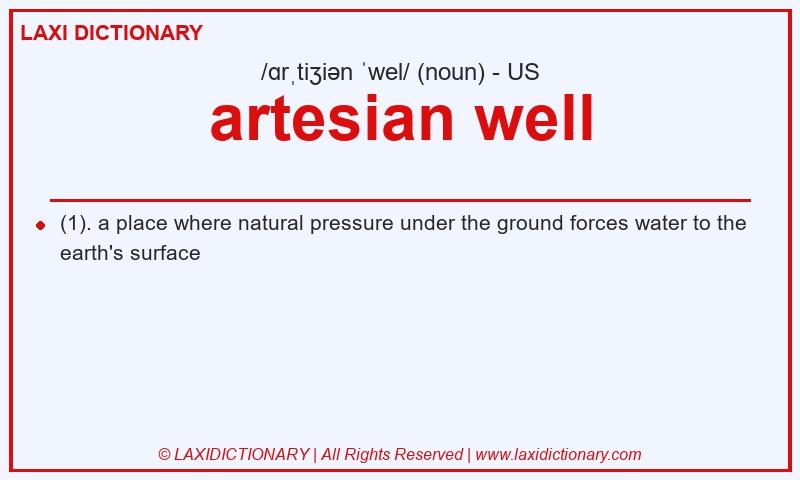 LAXI DICTIONARY

/ɑrˌtiʒiən ˈwel/ (noun) - US

artesian well

(1). a place where natural pressure under the ground forces water to the earth's surface

© LAXIDICTIONARY | All Rights Reserved | www.laxidictionary.com